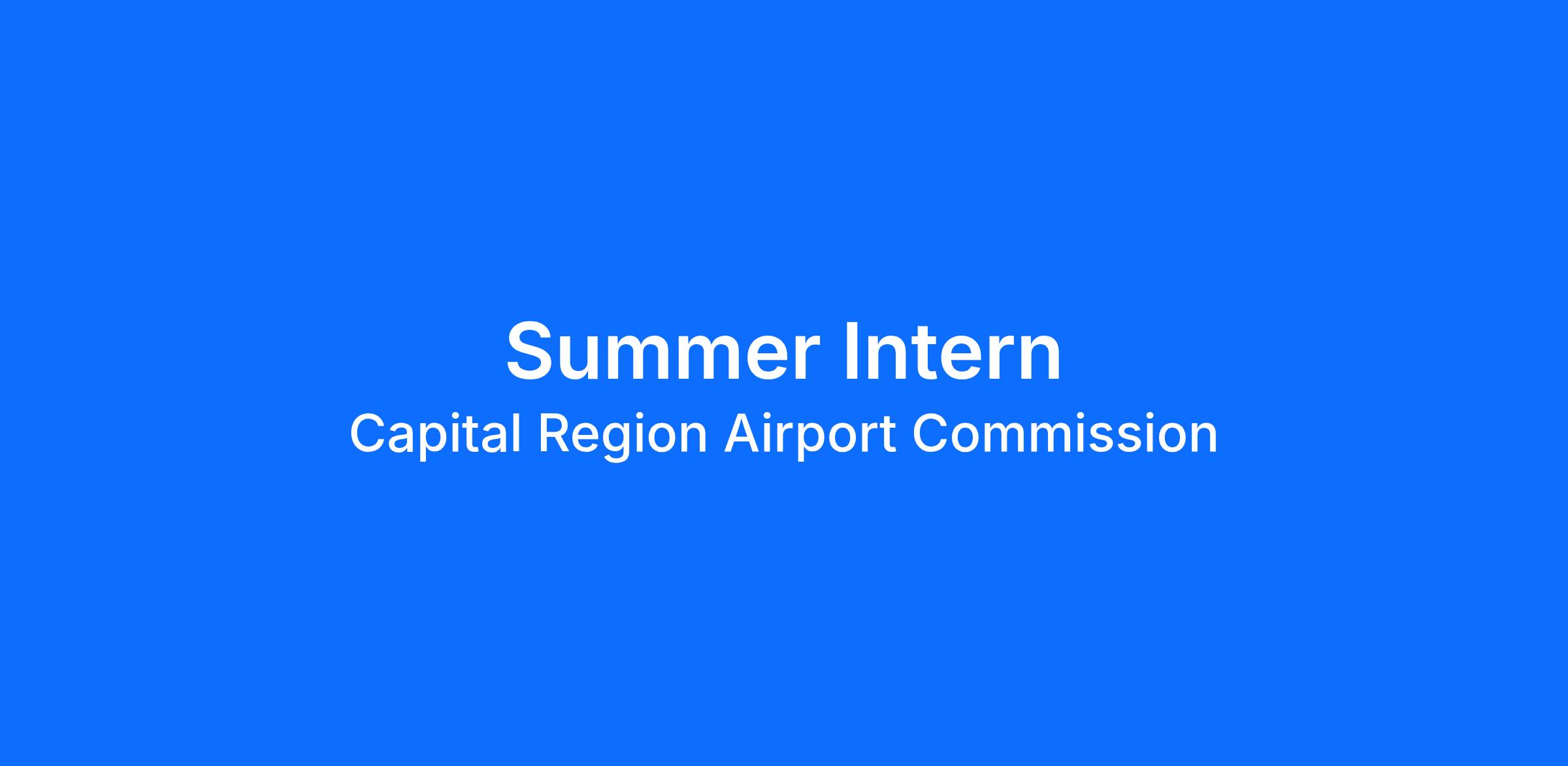 Summer Intern
Capital Region Airport Commission